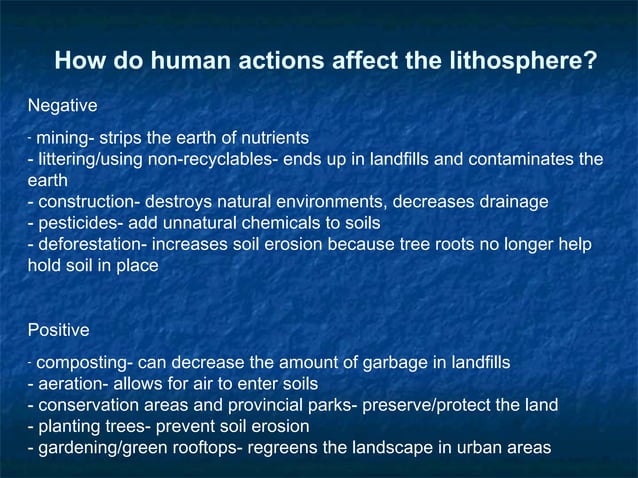 How do human actions affect the lithosphere?

Negative

- mining- strips the earth of nutrients
- littering/using non-recyclables- ends up in landfills and contaminates the earth
- construction- destroys natural environments, decreases drainage
- pesticides- add unnatural chemicals to soils
- deforestation- increases soil erosion because tree roots no longer help hold soil in place

Positive

- composting- can decrease the amount of garbage in landfills
- aeration- allows for air to enter soils
- conservation areas and provincial parks- preserve/protect the land
- planting trees- prevent soil erosion
- gardening/green rooftops- regreens the landscape in urban areas